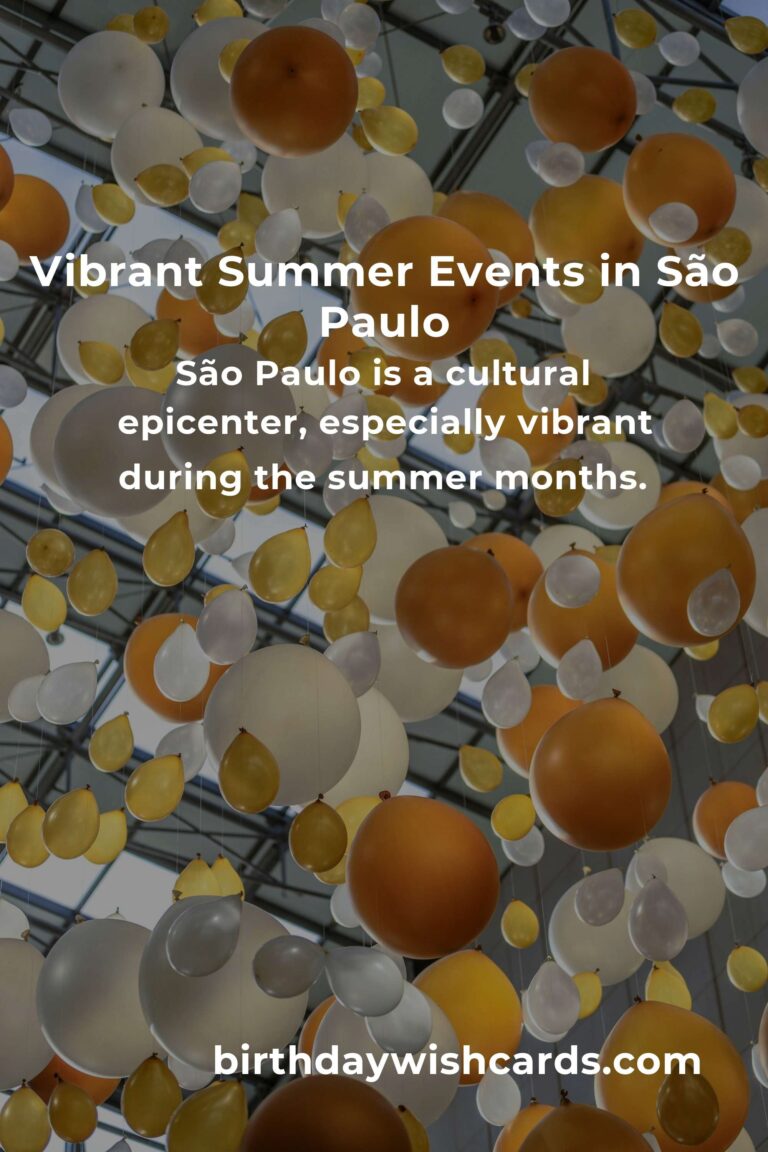 Vibrant Summer Events in São Paulo

São Paulo is a cultural epicenter, especially vibrant during the summer months.

birthdaywishcards.com